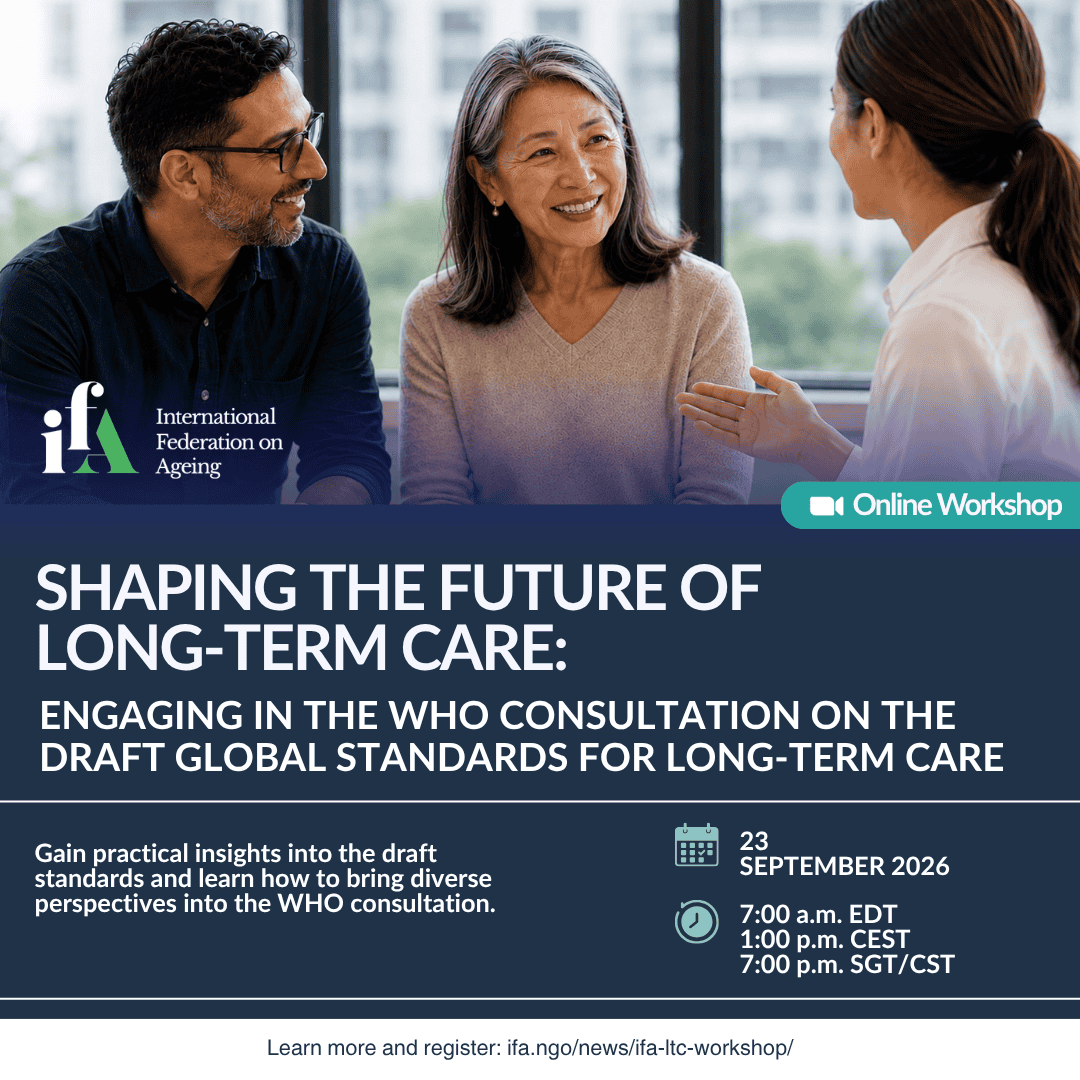 ifA International Federation on Ageing

Online Workshop

SHAPING THE FUTURE OF LONG-TERM CARE:

ENGAGING IN THE WHO CONSULTATION ON THE DRAFT GLOBAL STANDARDS FOR LONG-TERM CARE

Gain practical insights into the draft standards and learn how to bring diverse perspectives into the WHO consultation.

23
SEPTEMBER 2026

7:00 a.m. EDT
1:00 p.m. CEST
7:00 p.m. SGT/CST

Learn more and register: ifa.ngo/news/ifa-ltc-workshop/